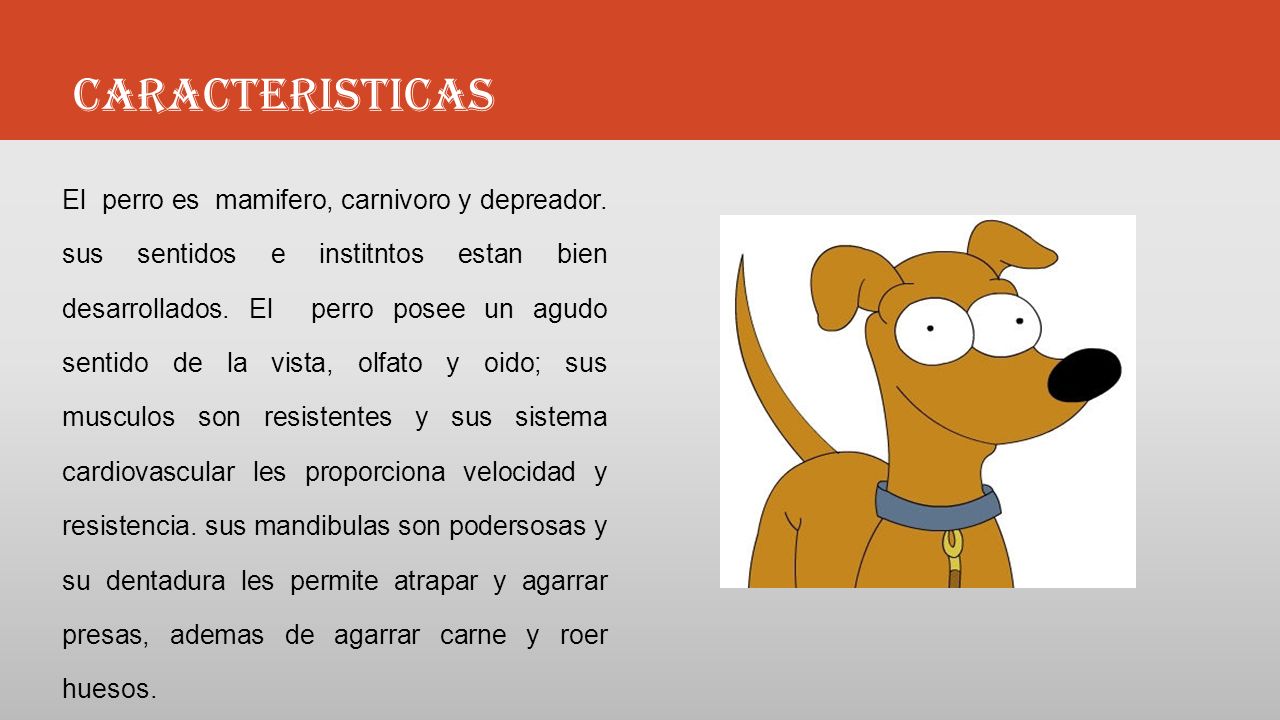 CARACTERISTICAS

El perro es mamifero, carnivoro y depreador. sus sentidos e institntos estan bien desarrollados. El perro posee un agudo sentido de la vista, olfato y oido; sus musculos son resistentes y sus sistema cardiovascular les proporciona velocidad y resistencia. sus mandibulas son podersosas y su dentadura les permite atrapar y agarrar presas, ademas de agarrar carne y roer huesos.